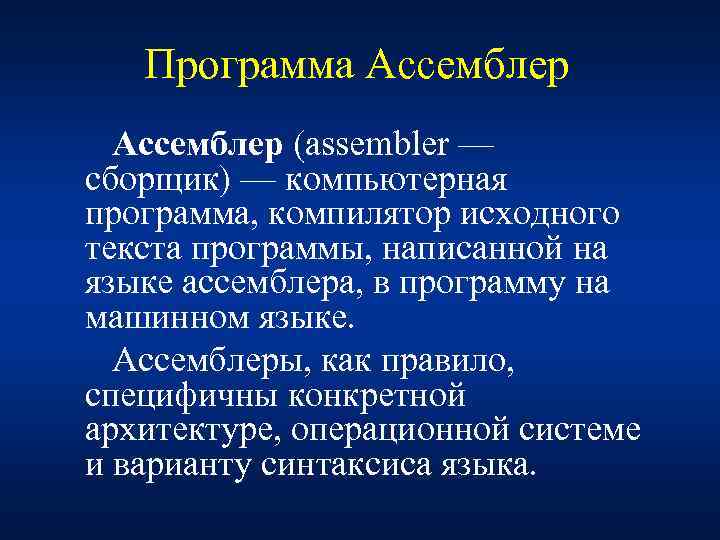 Программа Ассемблер

Ассемблер (assembler — сборщик) — компьютерная программа, компилятор исходного текста программы, написанной на языке ассемблера, в программу на машинном языке.

Ассемблеры, как правило, специфичны конкретной архитектуре, операционной системе и варианту синтаксиса языка.